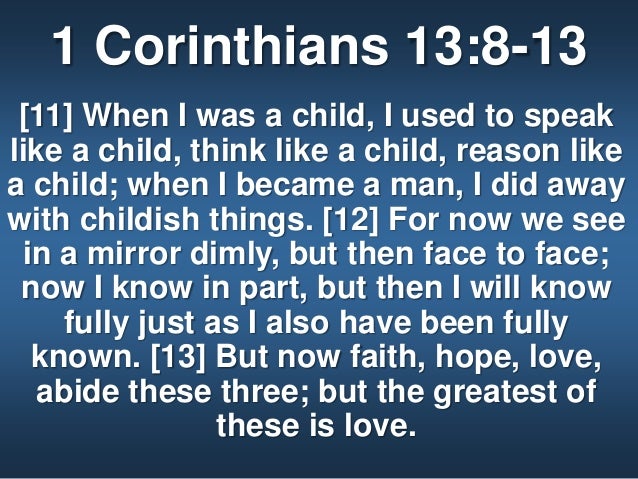 1 Corinthians 13:8-13

[11] When I was a child, I used to speak like a child, think like a child, reason like a child; when I became a man, I did away with childish things. [12] For now we see in a mirror dimly, but then face to face; now I know in part, but then I will know fully just as I also have been fully known. [13] But now faith, hope, love, abide these three; but the greatest of these is love.